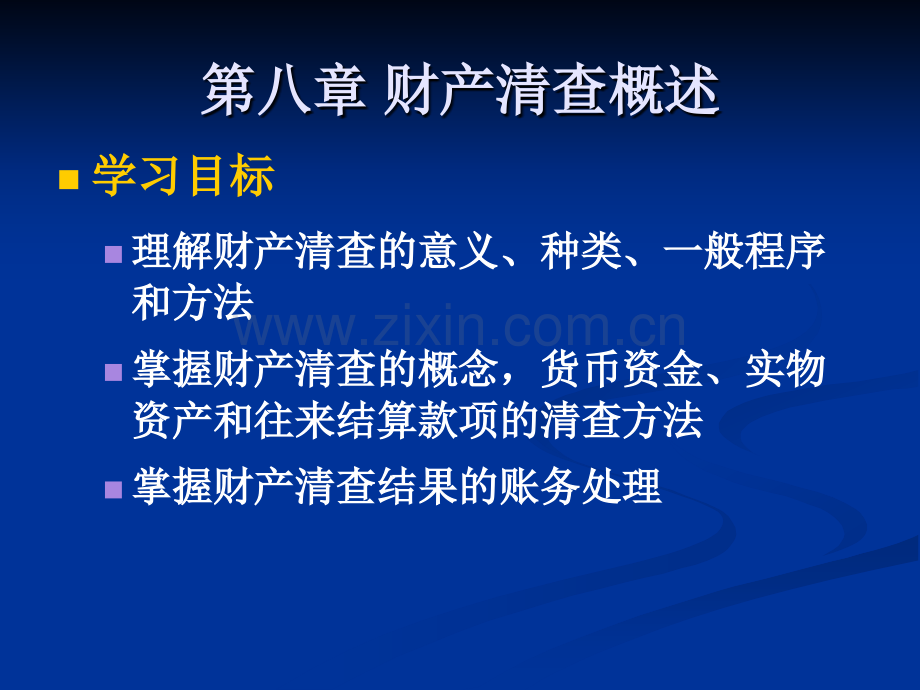 第八章 财产清查概述

学习目标

理解财产清查的意义、种类、一般程序和方法

www.zixin.com.cn

掌握财产清查的概念，货币资金、实物资产和往来结算款项的清查方法

掌握财产清查结果的账务处理